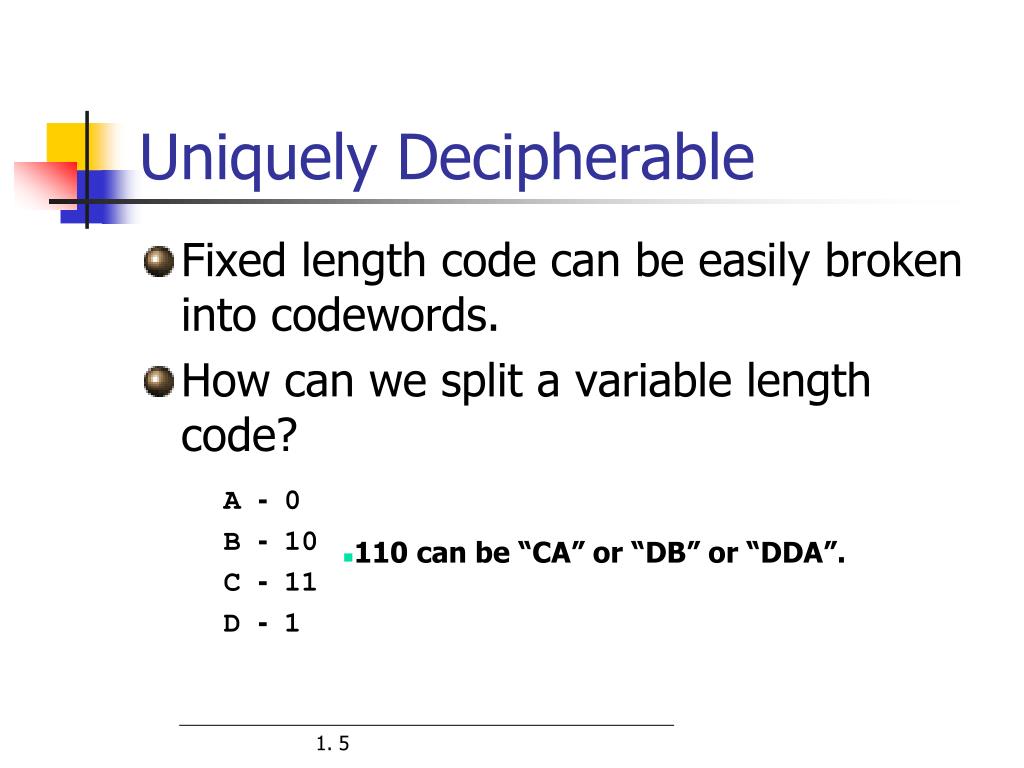 Uniquely Decipherable

Fixed length code can be easily broken into codewords.

How can we split a variable length code?

A - 0
B - 10
C - 11
D - 1

110 can be “CA” or “DB” or “DDA”.

1. 5